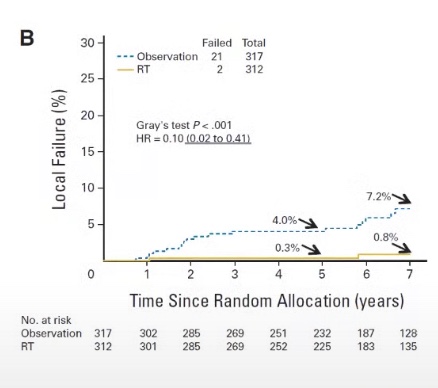 B

| | Failed | Total |
|---|---|---|
| Observation | 21 | 317 |
| RT | 2 | 312 |

Gray's test $P < .001$
HR = 0.10 (0.02 to 0.41)

Local Failure (%)

30
25
20
15
10
5
0

7.2%
4.0%
0.8%
0.3%

1 2 3 4 5 6 7

Time Since Random Allocation (years)

| No. at risk | | | | | | | | |
|---|---|---|---|---|---|---|---|---|
| Observation | 317 | 302 | 285 | 269 | 251 | 232 | 187 | 128 |
| RT | 312 | 301 | 285 | 269 | 252 | 225 | 183 | 135 |